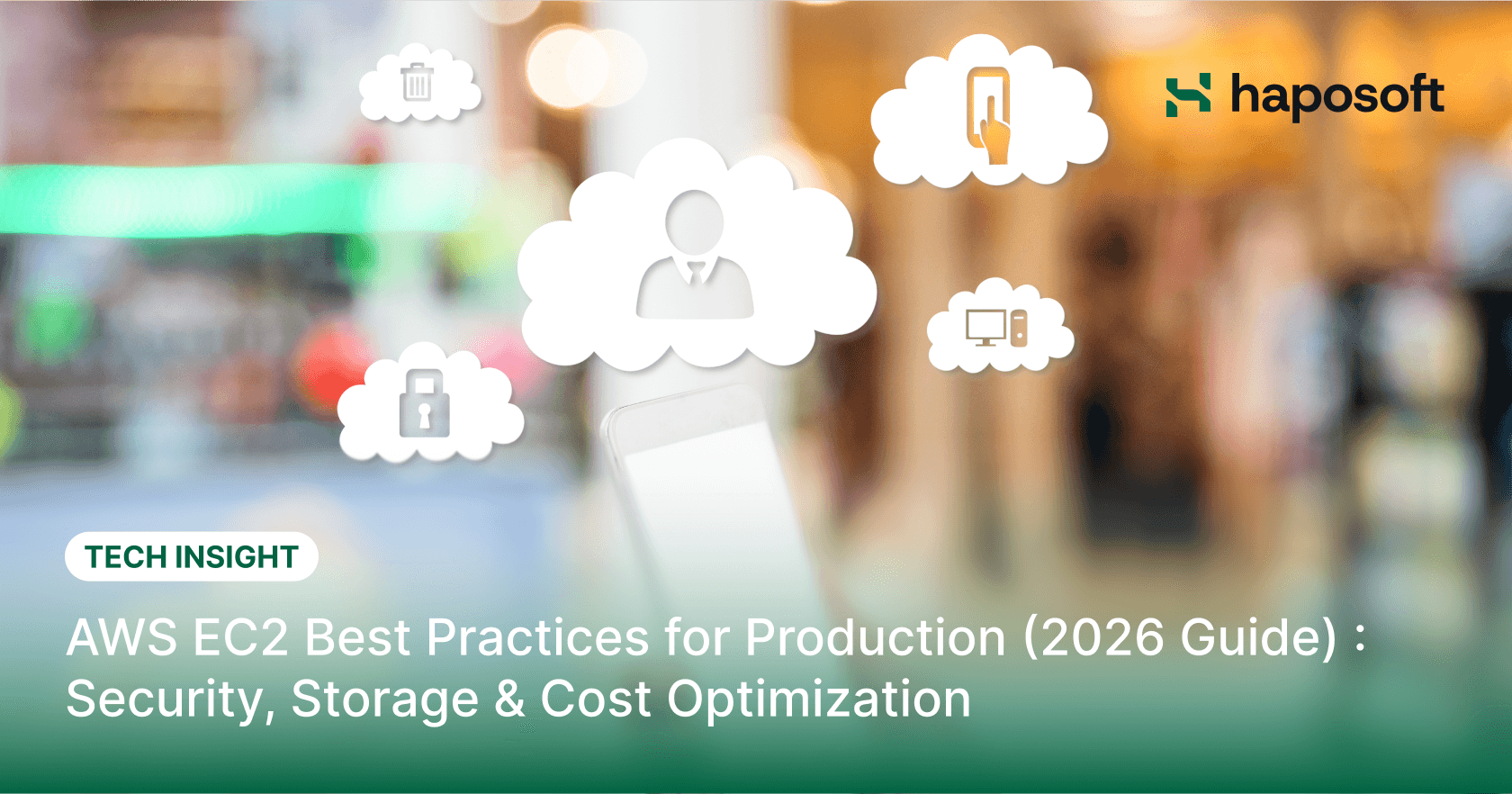 haposoft

TECH INSIGHT

AWS EC2 Best Practices for Production (2026 Guide) : Security, Storage & Cost Optimization